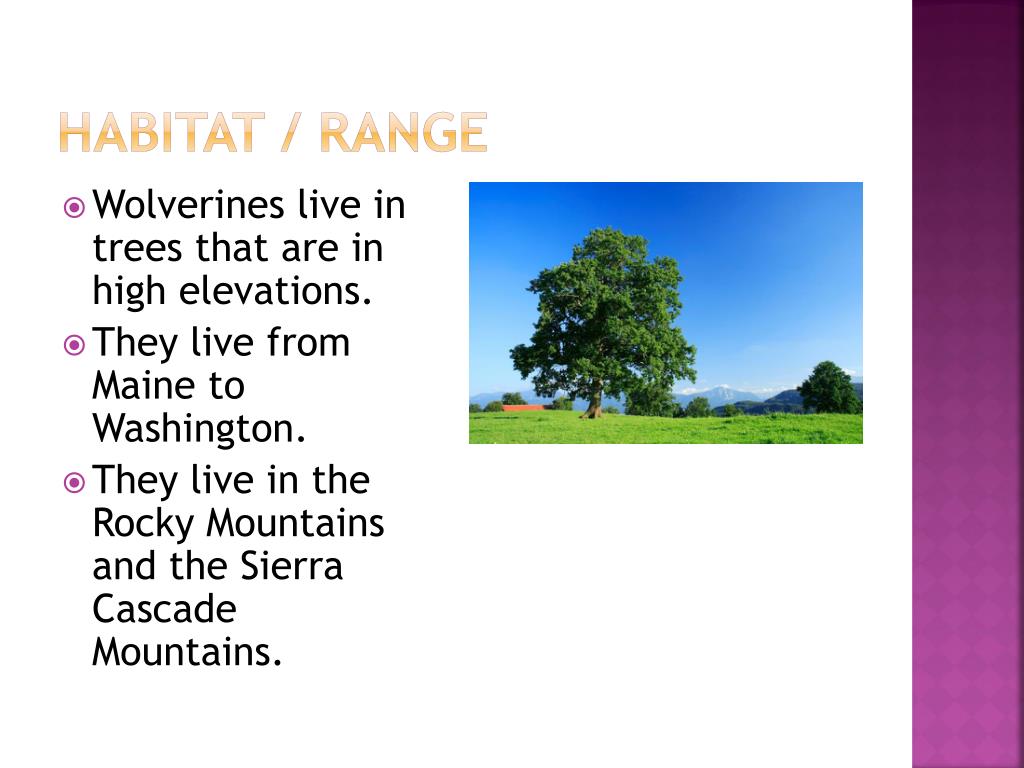 HABITAT / RANGE

Wolverines live in trees that are in high elevations.

They live from Maine to Washington.

They live in the Rocky Mountains and the Sierra Cascade Mountains.